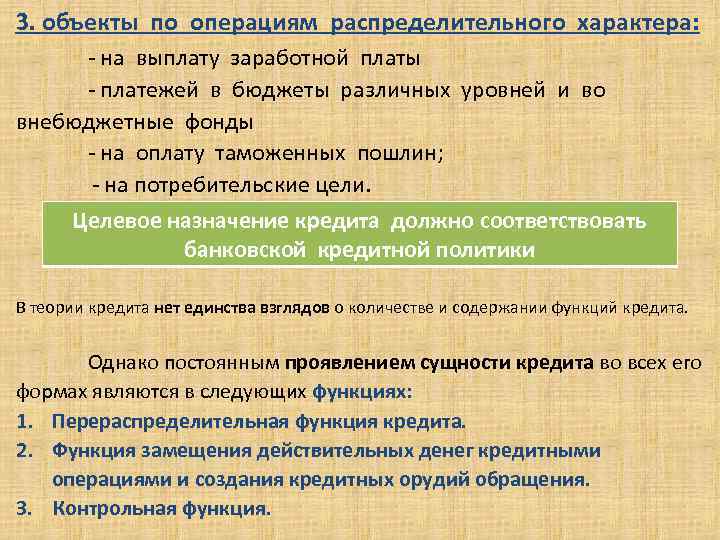 3. объекты по операциям распределительного характера:

- на выплату заработной платы

- платежей в бюджеты различных уровней и во внебюджетные фонды

- на оплату таможенных пошлин;

- на потребительские цели.

Целевое назначение кредита должно соответствовать банковской кредитной политики

В теории кредита нет единства взглядов о количестве и содержании функций кредита.

Однако постоянным проявлением сущности кредита во всех его формах являются в следующих функциях:

1. Перераспределительная функция кредита.
2. Функция замещения действительных денег кредитными операциями и создания кредитных орудий обращения.
3. Контрольная функция.